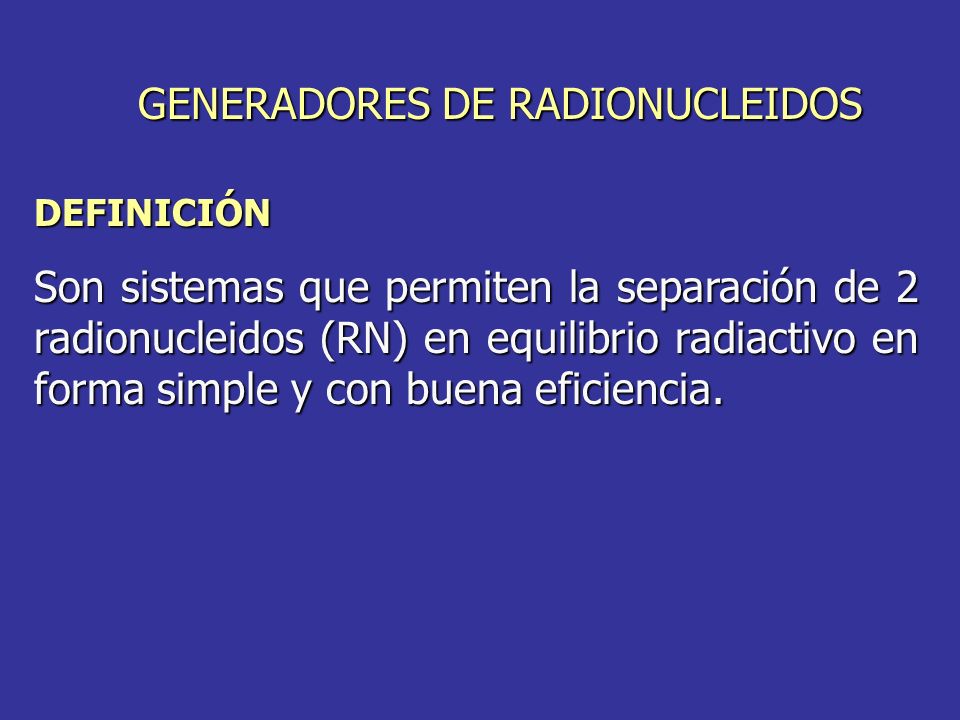 GENERADORES DE RADIONUCLEIDOS

DEFINICIÓN

Son sistemas que permiten la separación de 2 radionucleidos (RN) en equilibrio radiactivo en forma simple y con buena eficiencia.